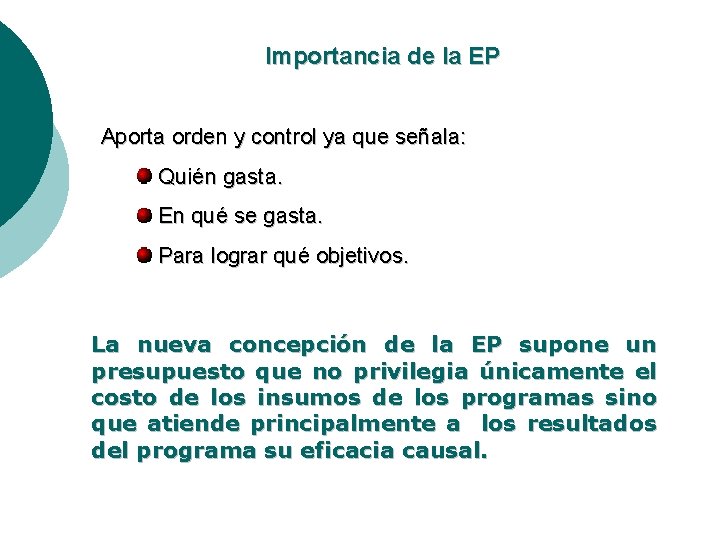 Importancia de la EP

Aporta orden y control ya que señala:

Quién gasta.

En qué se gasta.

Para lograr qué objetivos.

La nueva concepción de la EP supone un presupuesto que no privilegia únicamente el costo de los insumos de los programas sino que atiende principalmente a los resultados del programa su eficacia causal.